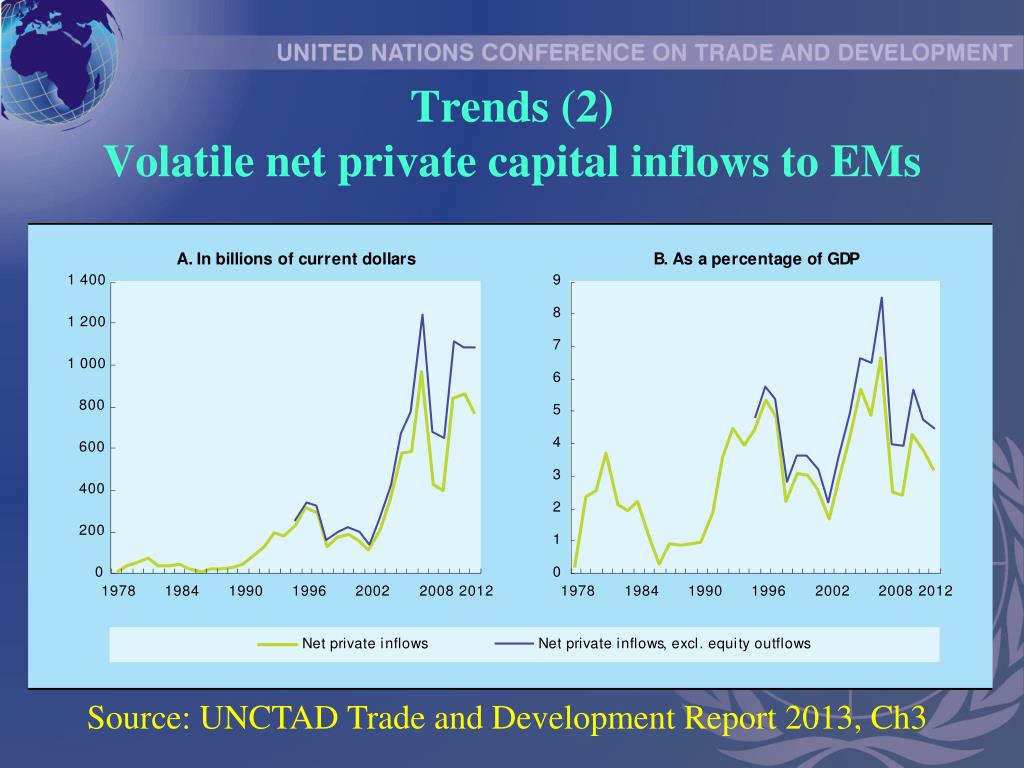 UNITED NATIONS CONFERENCE ON TRADE AND DEVELOPMENT

Trends (2)
Volatile net private capital inflows to EMs

A. In billions of current dollars

1 400
1 200
1 000
800
600
400
200
0

1978 1984 1990 1996 2002 2008 2012

B. As a percentage of GDP

9
8
7
6
5
4
3
2
1
0

1978 1984 1990 1996 2002 2008 2012

Net private inflows
Net private inflows, excl. equity outflows

Source: UNCTAD Trade and Development Report 2013, Ch3